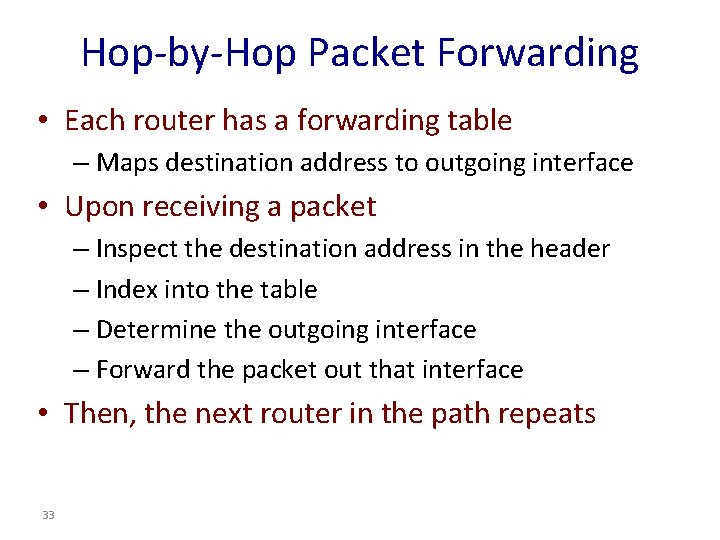 Hop-by-Hop Packet Forwarding

• Each router has a forwarding table
– Maps destination address to outgoing interface

• Upon receiving a packet
– Inspect the destination address in the header
– Index into the table
– Determine the outgoing interface
– Forward the packet out that interface

• Then, the next router in the path repeats

33